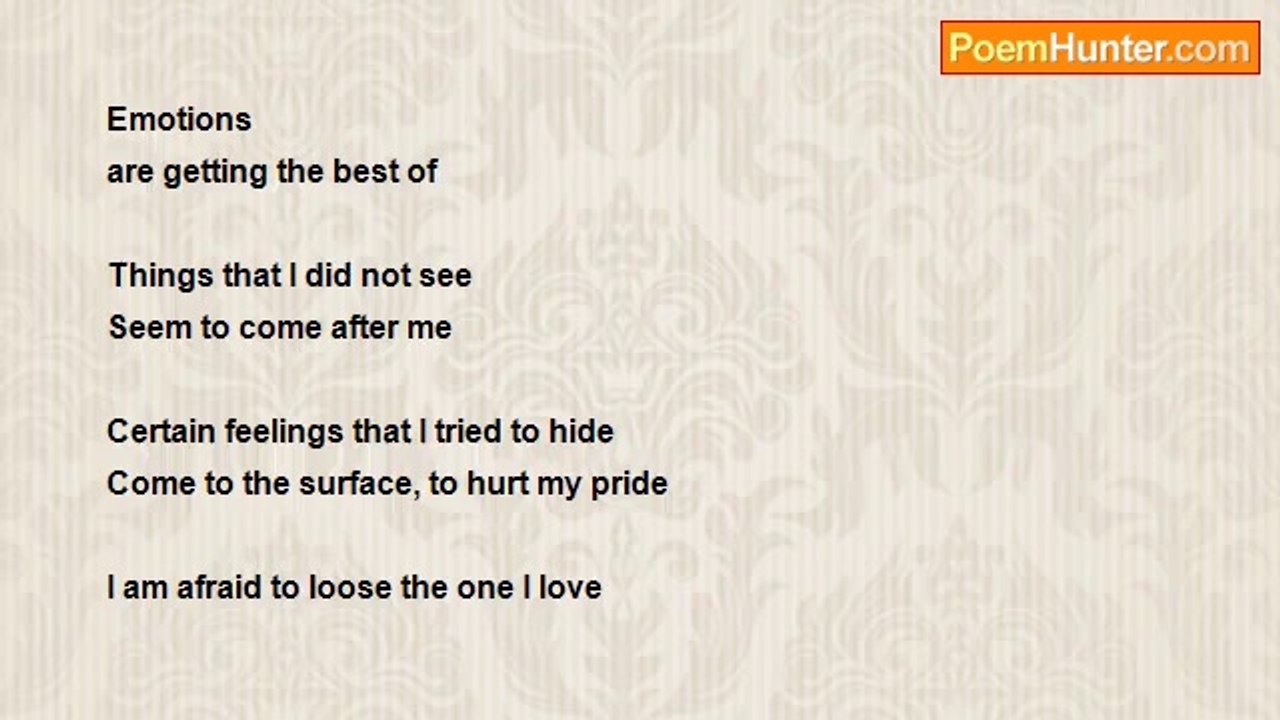 PoemHunter.com

Emotions
are getting the best of

Things that I did not see
Seem to come after me

Certain feelings that I tried to hide
Come to the surface, to hurt my pride

I am afraid to loose the one I love